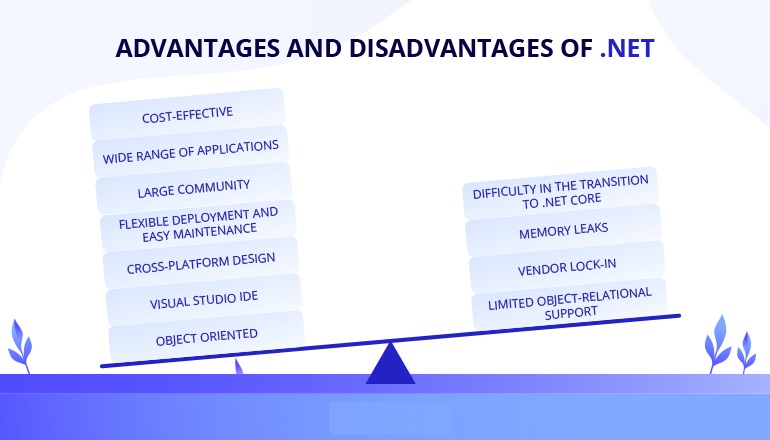 ADVANTAGES AND DISADVANTAGES OF .NET

COST-EFFECTIVE

WIDE RANGE OF APPLICATIONS

LARGE COMMUNITY

FLEXIBLE DEPLOYMENT AND EASY MAINTENANCE

CROSS-PLATFORM DESIGN

VISUAL STUDIO IDE

OBJECT ORIENTED

DIFFICULTY IN THE TRANSITION TO .NET CORE

MEMORY LEAKS

VENDOR LOCK-IN

LIMITED OBJECT-RELATIONAL SUPPORT